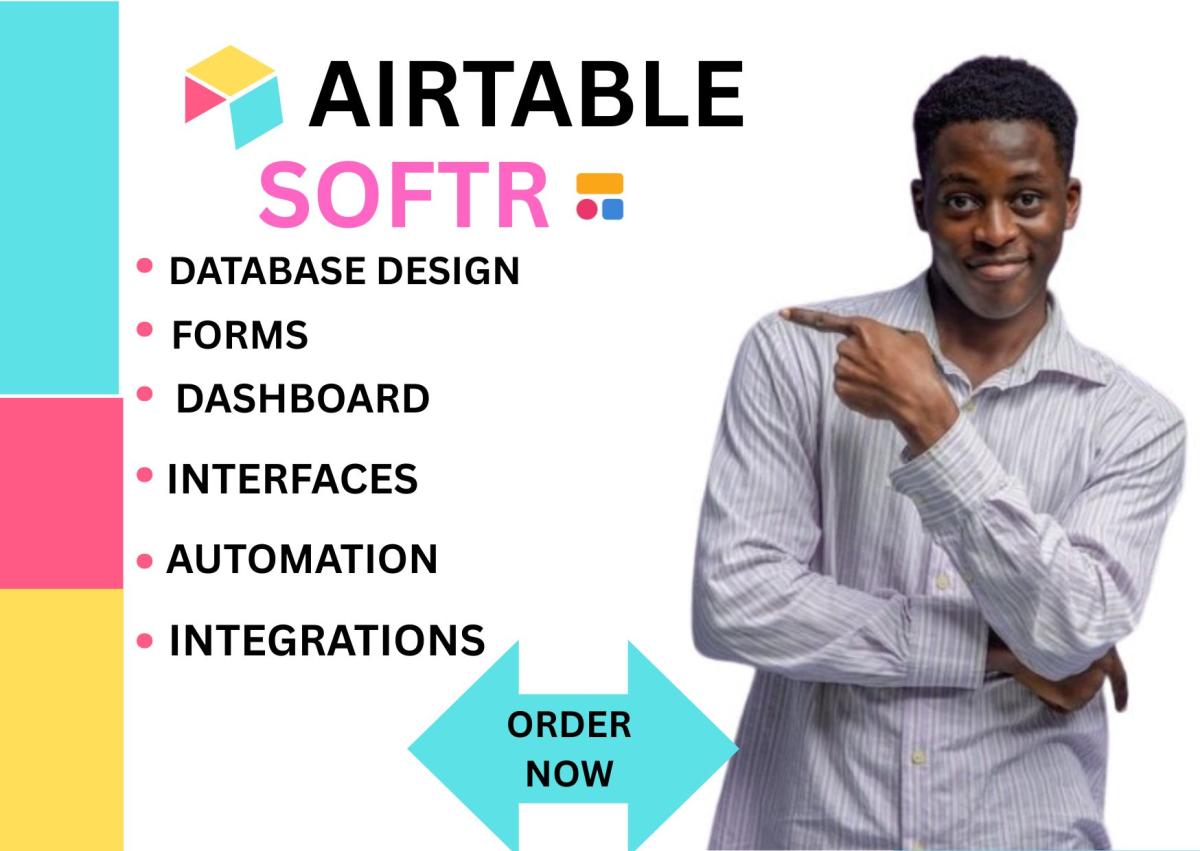 AIRTABLE
SOFTR

• DATABASE DESIGN
• FORMS
• DASHBOARD
• INTERFACES
• AUTOMATION
• INTEGRATIONS

ORDER NOW